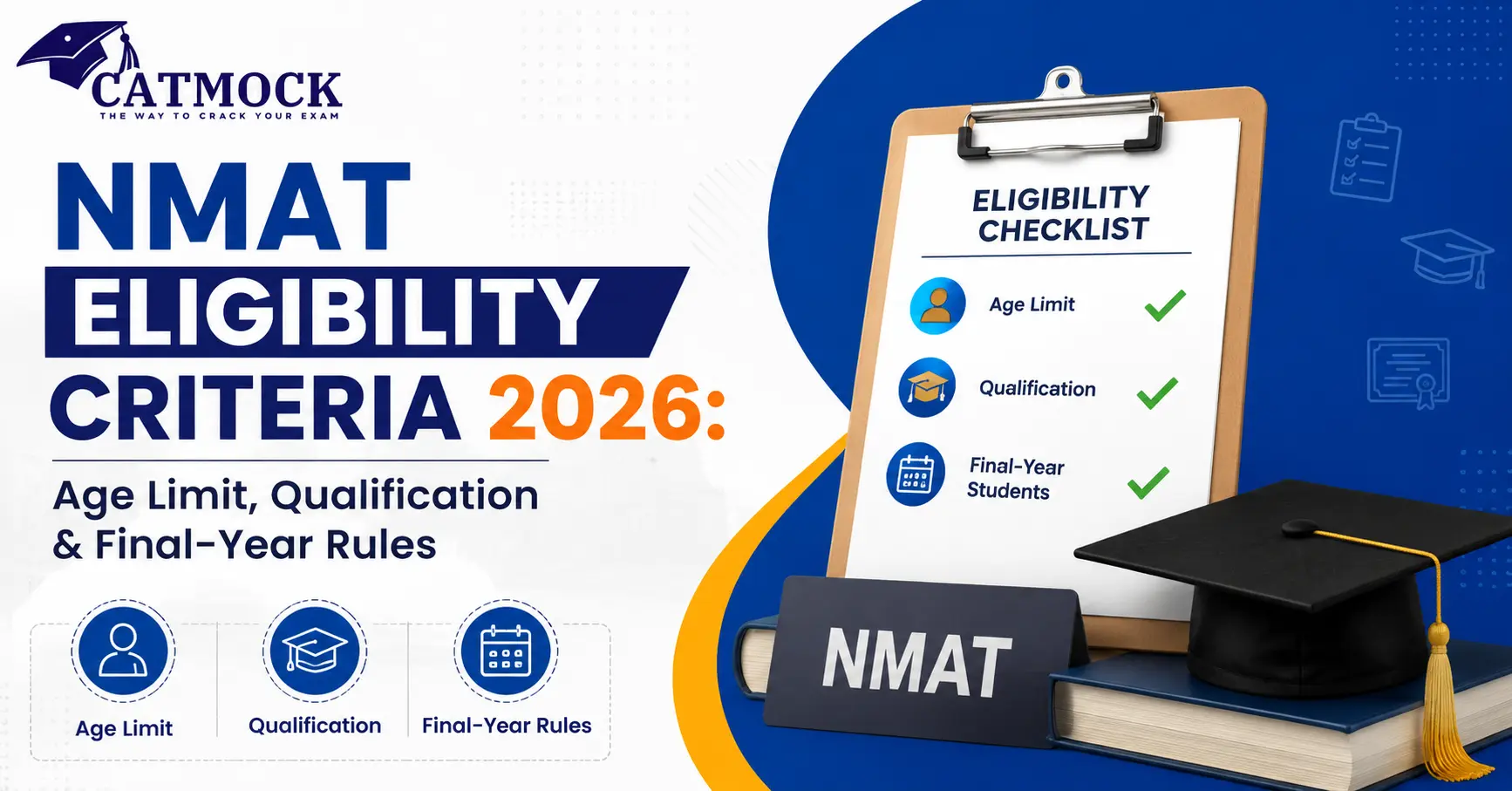 CATMOCK
THE WAY TO CRACK YOUR EXAM

NMAT
ELIGIBILITY
CRITERIA 2026:

Age Limit, Qualification & Final-Year Rules

Age Limit
Qualification
Final-Year Rules

ELIGIBILITY CHECKLIST

Age Limit
Qualification
Final-Year Students

NMAT